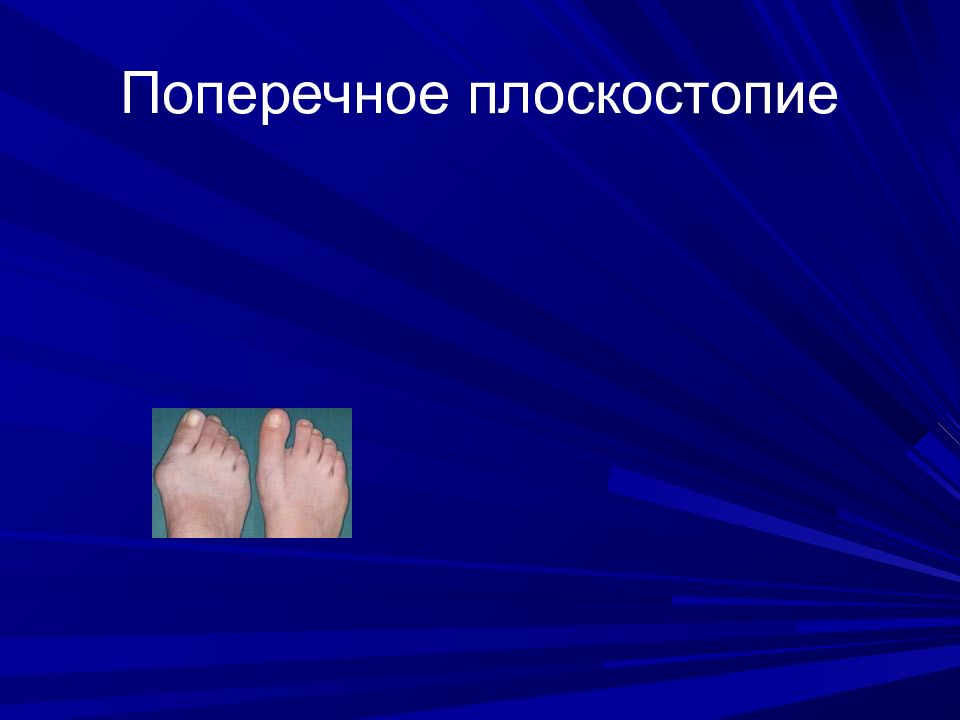 Поперечное плоскостопие